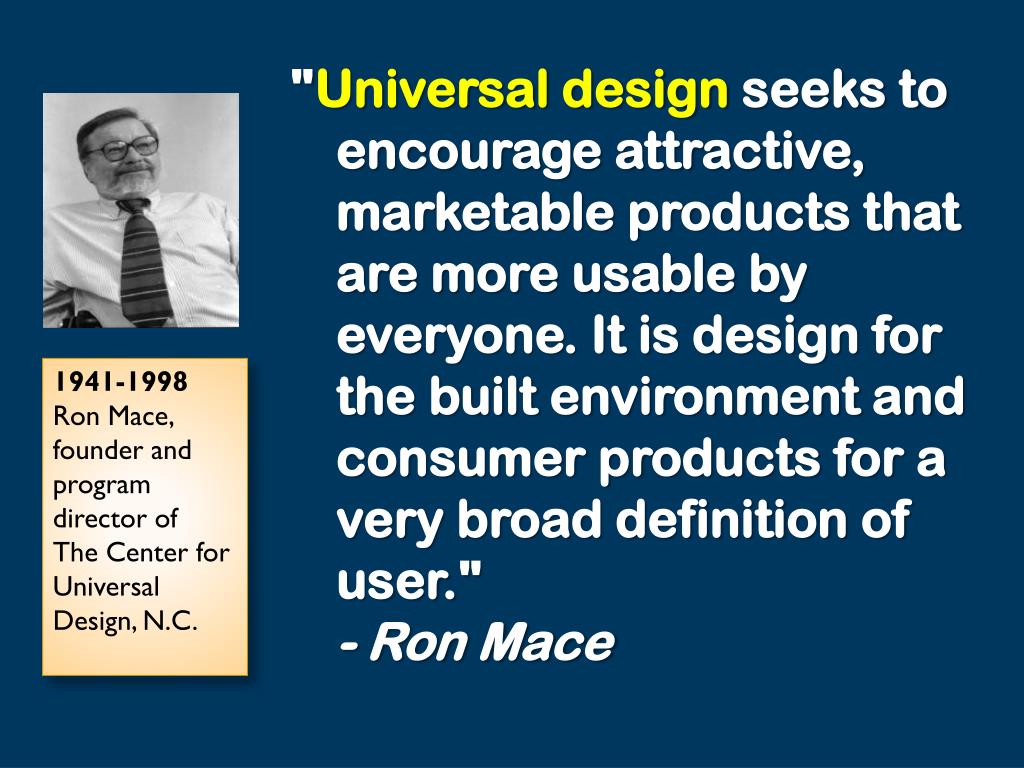 1941-1998
Ron Mace, founder and program director of The Center for Universal Design, N.C.

"Universal design seeks to encourage attractive, marketable products that are more usable by everyone. It is design for the built environment and consumer products for a very broad definition of user."
- Ron Mace